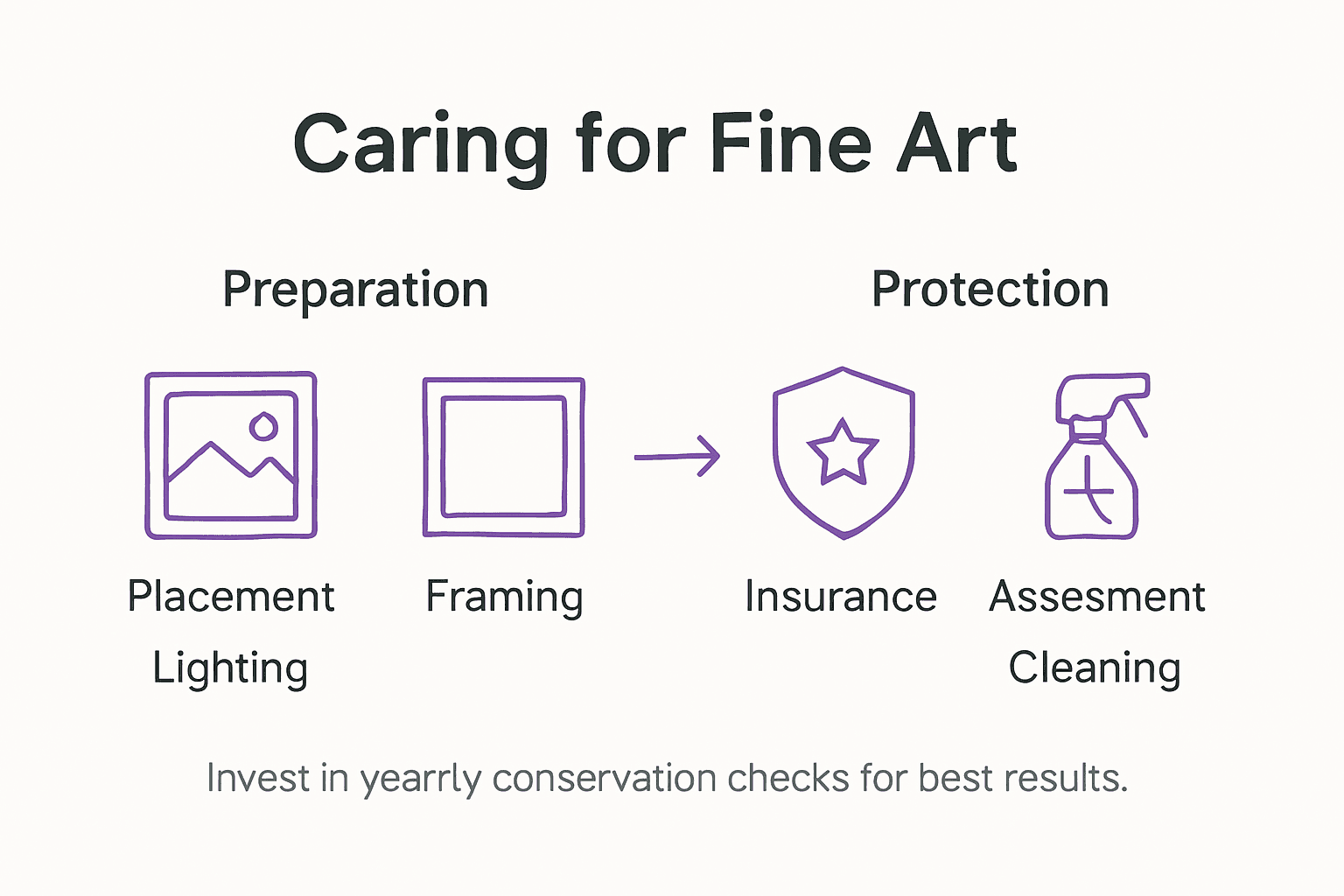 Caring for Fine Art

Preparation

Protection

Placement
Lighting

Framing

Insurance

Assesment
Cleaning

Invest in yearrly conservation checks for best results.